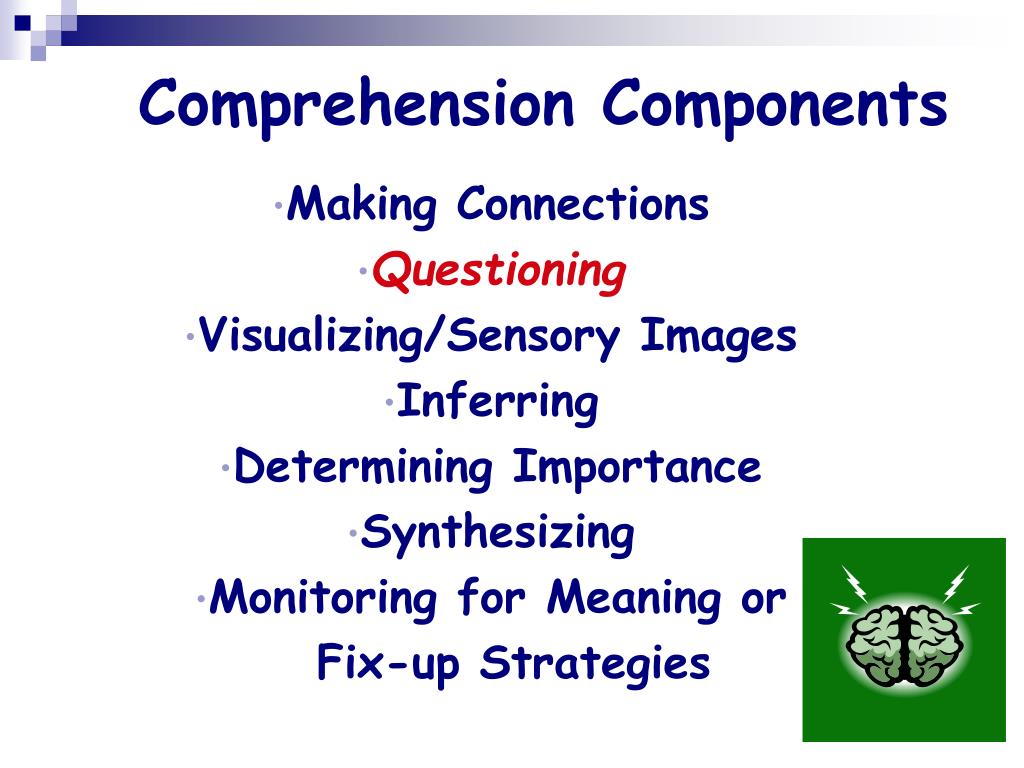 Comprehension Components

•Making Connections
•Questioning
•Visualizing/Sensory Images
•Inferring
•Determining Importance
•Synthesizing
•Monitoring for Meaning or Fix-up Strategies